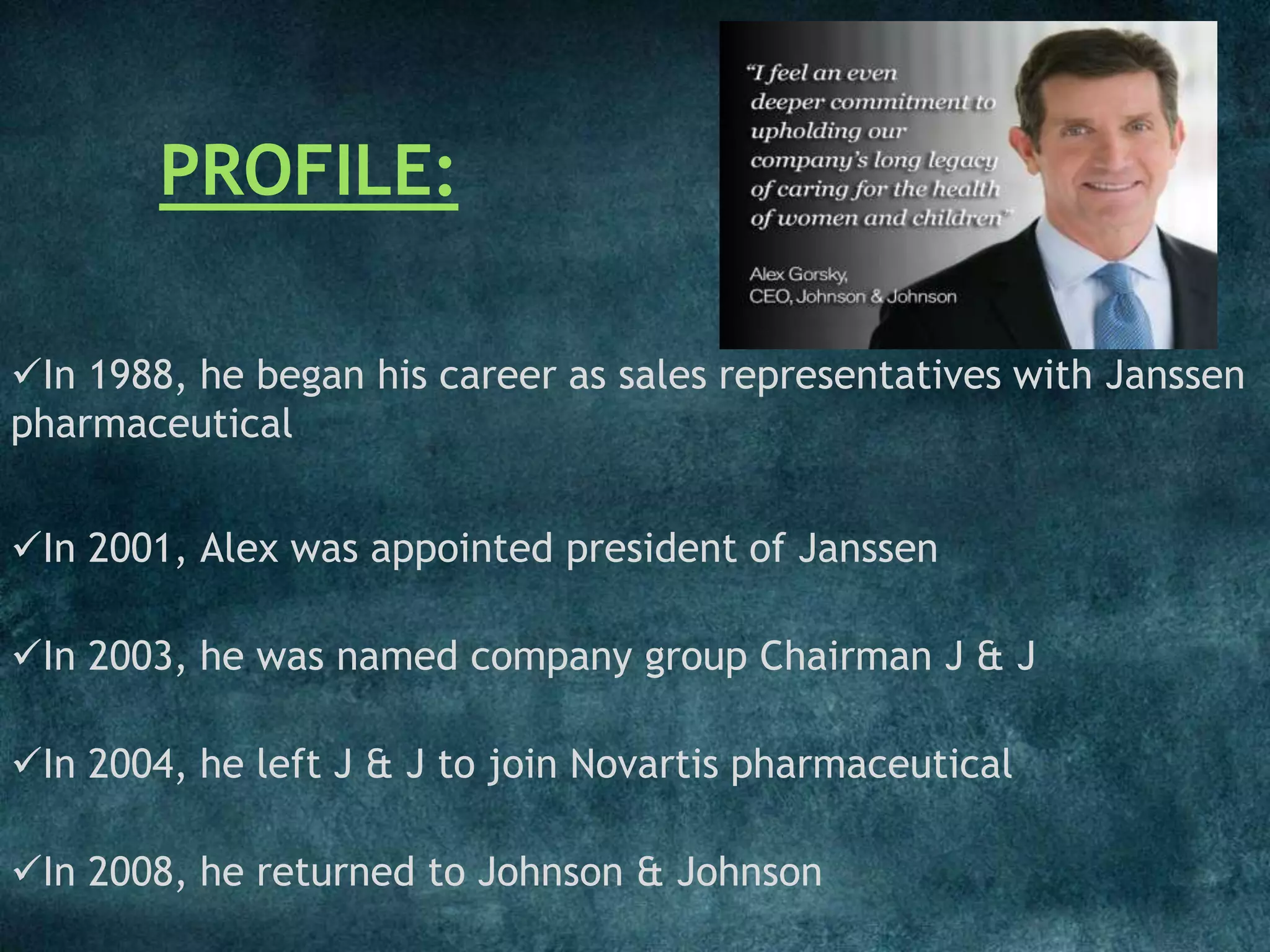 PROFILE:

"I feel an even deeper commitment to upholding our company's long legacy of caring for the health of women and children"

Alex Gorsky,
CEO, Johnson & Johnson

✓In 1988, he began his career as sales representatives with Janssen pharmaceutical

✓In 2001, Alex was appointed president of Janssen

✓In 2003, he was named company group Chairman J & J

✓In 2004, he left J & J to join Novartis pharmaceutical

✓In 2008, he returned to Johnson & Johnson